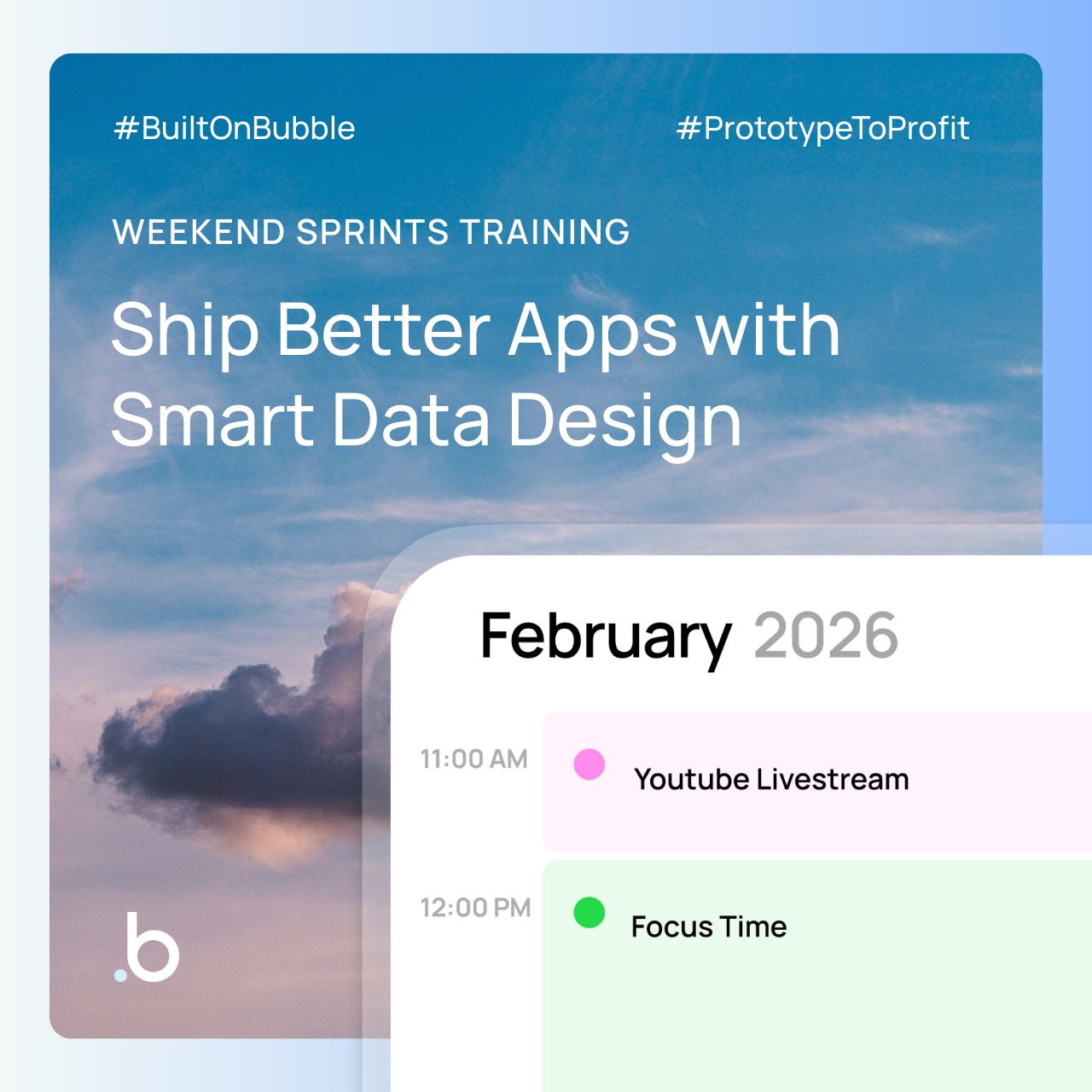 #BuiltOnBubble

#PrototypeToProfit

WEEKEND SPRINTS TRAINING

Ship Better Apps with Smart Data Design

February 2026

11:00 AM

Youtube Livestream

12:00 PM

Focus Time

.b